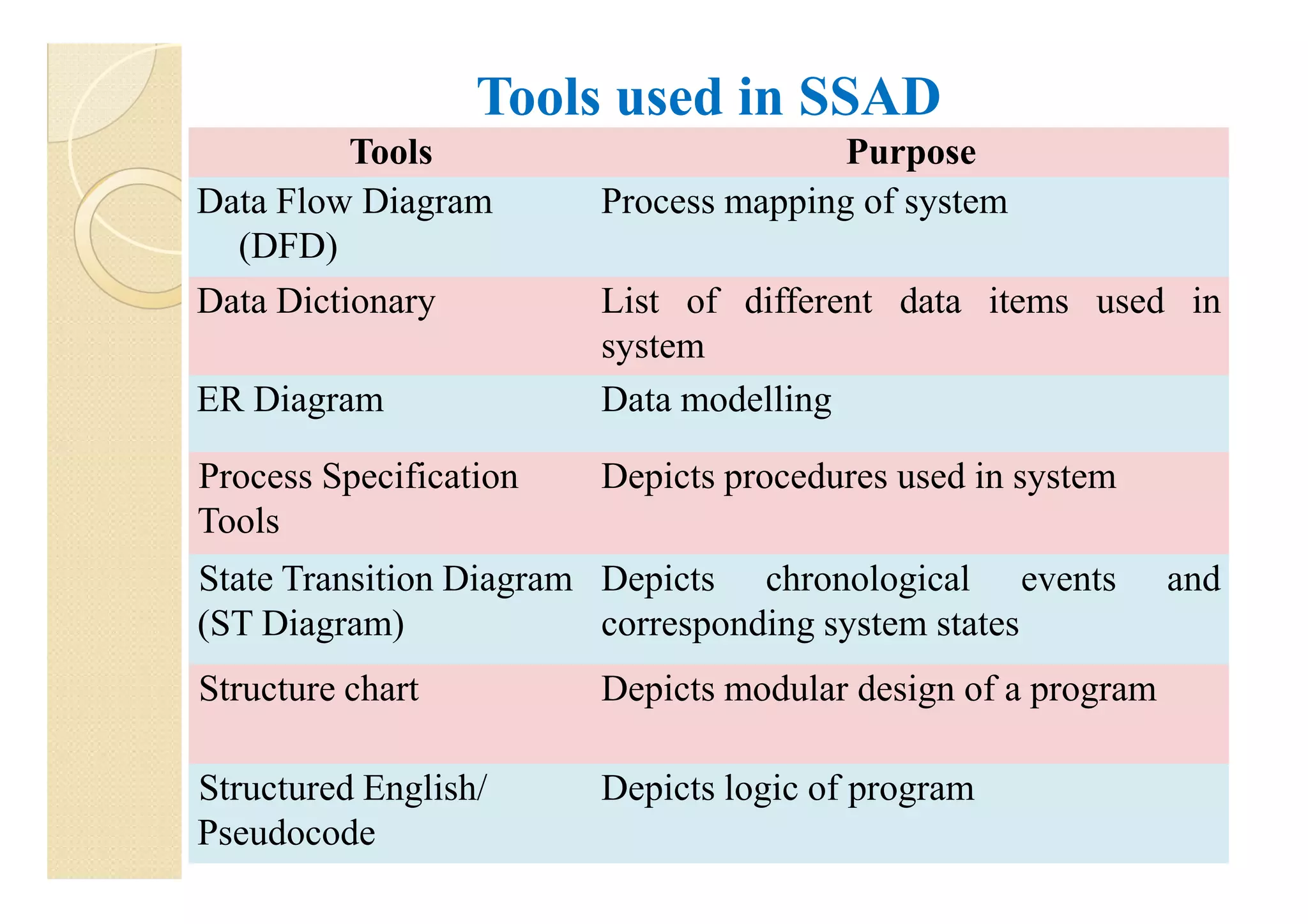 Tools used in SSAD

| Tools | Purpose |
|---|---|
| Data Flow Diagram (DFD) | Process mapping of system |
| Data Dictionary | List of different data items used in system |
| ER Diagram | Data modelling |
| Process Specification Tools | Depicts procedures used in system |
| State Transition Diagram (ST Diagram) | Depicts chronological events and corresponding system states |
| Structure chart | Depicts modular design of a program |
| Structured English/ Pseudocode | Depicts logic of program |